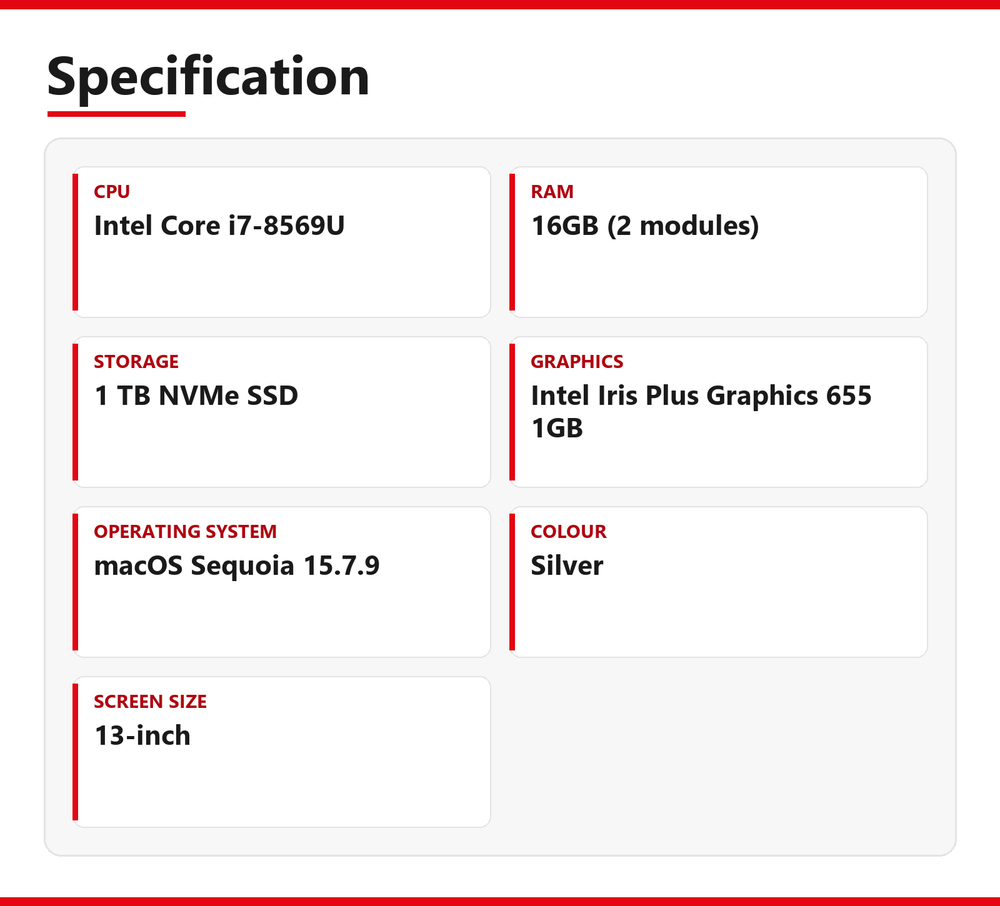 Specification

CPU
Intel Core i7-8569U

RAM
16GB (2 modules)

STORAGE
1 TB NVMe SSD

GRAPHICS
Intel Iris Plus Graphics 655 1GB

OPERATING SYSTEM
macOS Sequoia 15.7.9

COLOUR
Silver

SCREEN SIZE
13-inch